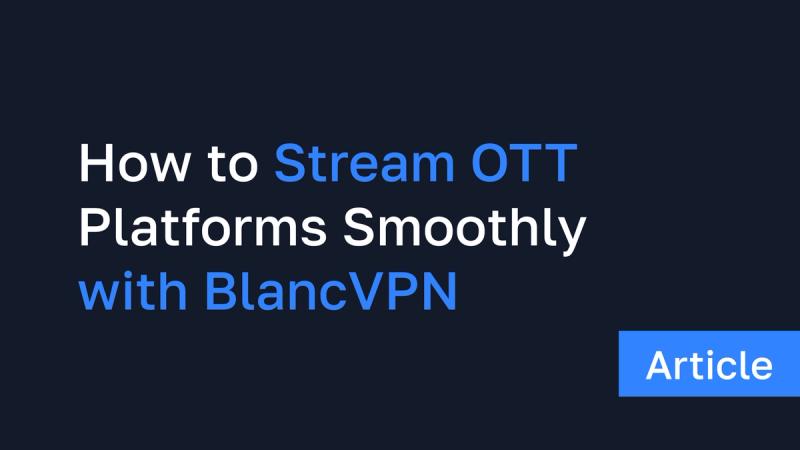 How to Stream OTT Platforms Smoothly with BlancVPN

Article